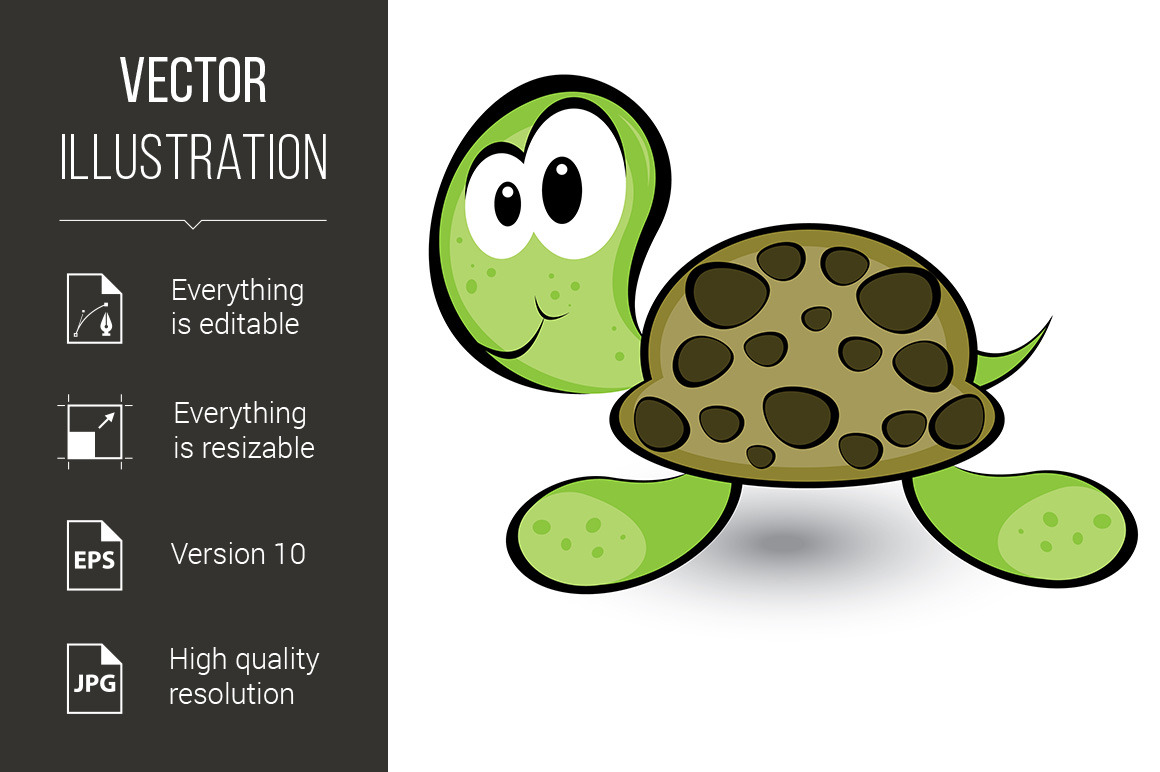 VECTOR
ILLUSTRATION

Everything is editable

Everything is resizable

EPS

Version 10

JPG

High quality resolution